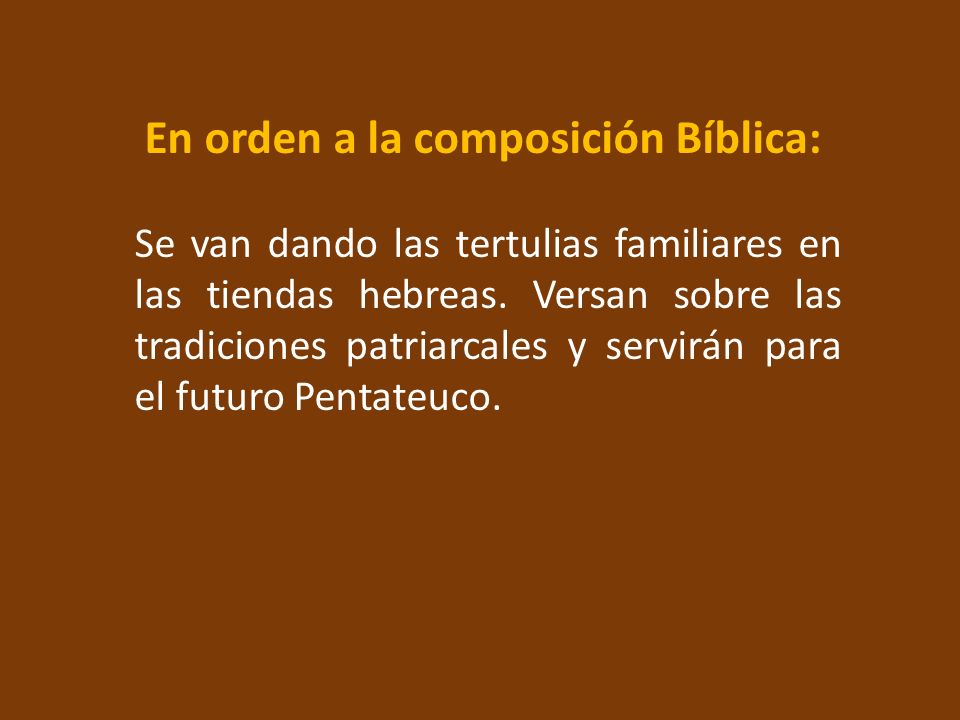 En orden a la composición Bíblica:

Se van dando las tertulias familiares en las tiendas hebreas. Versan sobre las tradiciones patriarcales y servirán para el futuro Pentateuco.